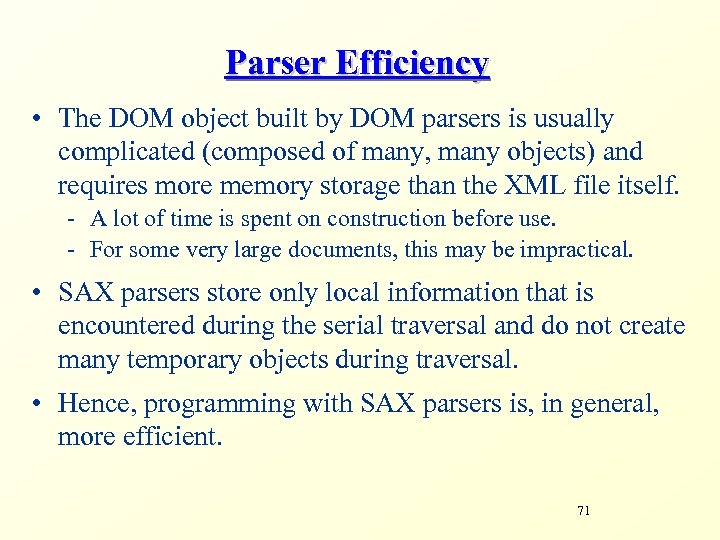 Parser Efficiency

• The DOM object built by DOM parsers is usually complicated (composed of many, many objects) and requires more memory storage than the XML file itself.

- A lot of time is spent on construction before use.
- For some very large documents, this may be impractical.

• SAX parsers store only local information that is encountered during the serial traversal and do not create many temporary objects during traversal.

• Hence, programming with SAX parsers is, in general, more efficient.

71